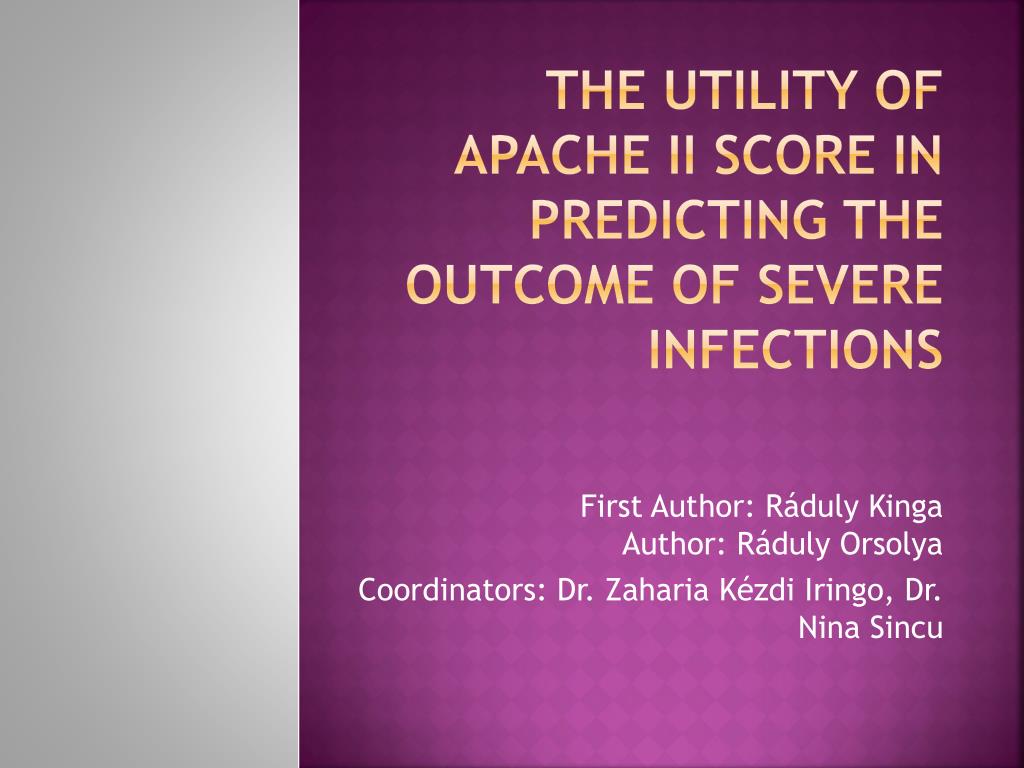 THE UTILITY OF APACHE II SCORE IN PREDICTING THE OUTCOME OF SEVERE INFECTIONS

First Author: Ráduly Kinga
Author: Ráduly Orsolya

Coordinators: Dr. Zaharia Kézdi Iringo, Dr. Nina Sincu